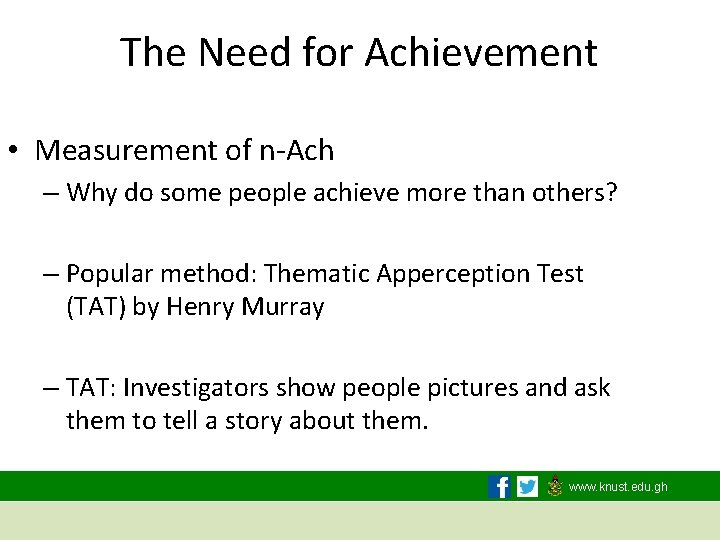 The Need for Achievement

• Measurement of n-Ach

– Why do some people achieve more than others?

– Popular method: Thematic Apperception Test (TAT) by Henry Murray

– TAT: Investigators show people pictures and ask them to tell a story about them.

www.knust.edu.gh